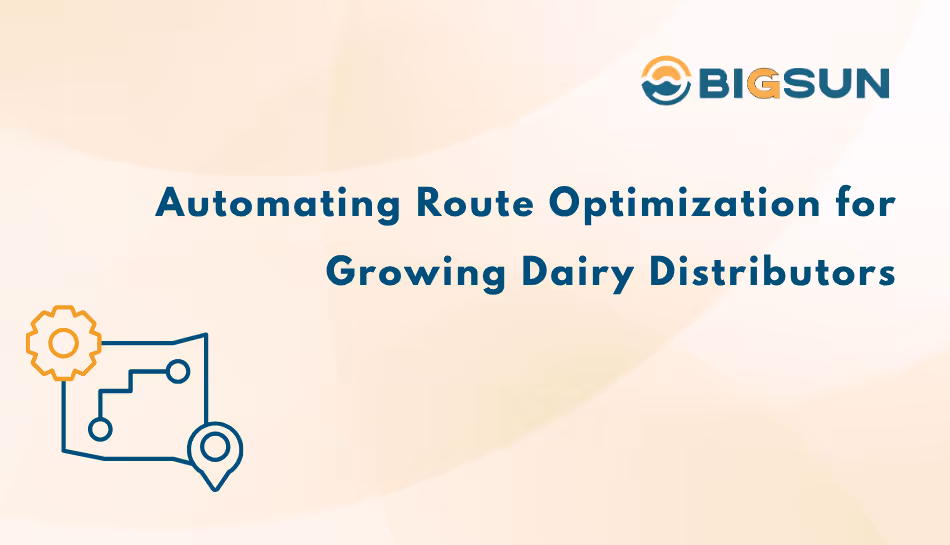 BIGSUN

Automating Route Optimization for Growing Dairy Distributors